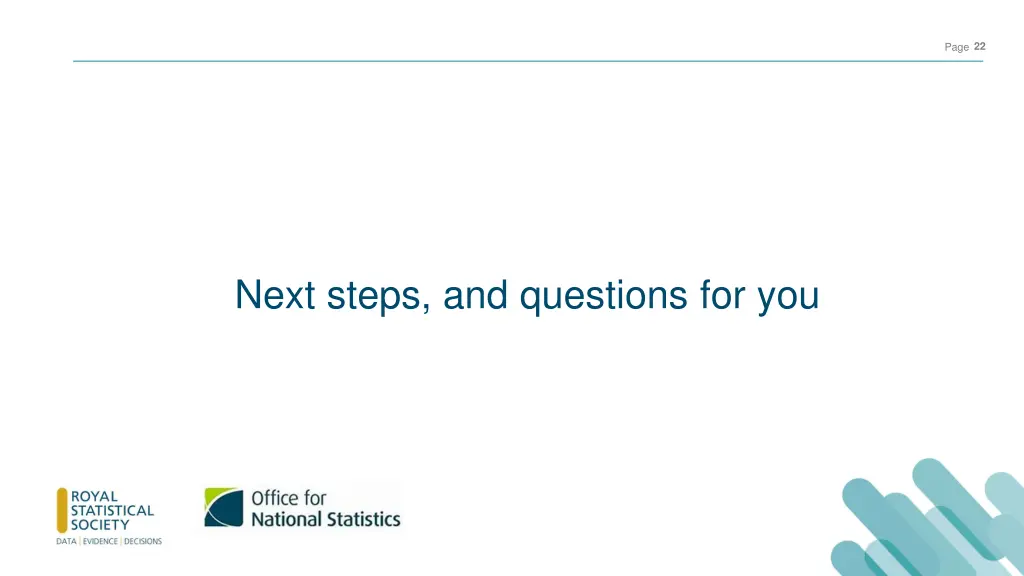 Page 22

Next steps, and questions for you

ROYAL STATISTICAL SOCIETY
DATA | EVIDENCE | DECISIONS

Office for National Statistics